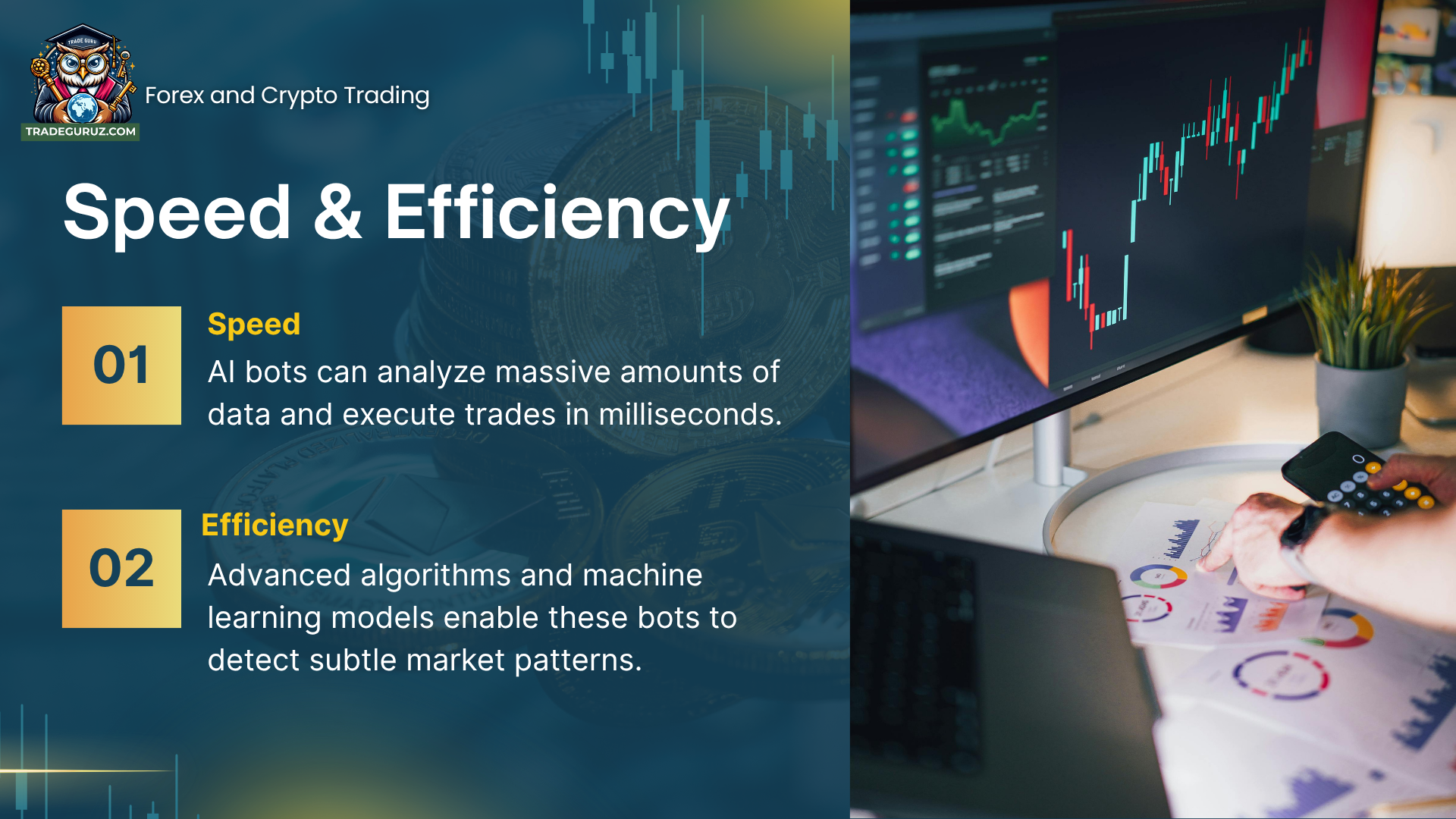 TRADE GURU
TRADEGURUZ.COM
Forex and Crypto Trading

Speed & Efficiency

01
Speed
AI bots can analyze massive amounts of data and execute trades in milliseconds.

02
Efficiency
Advanced algorithms and machine learning models enable these bots to detect subtle market patterns.